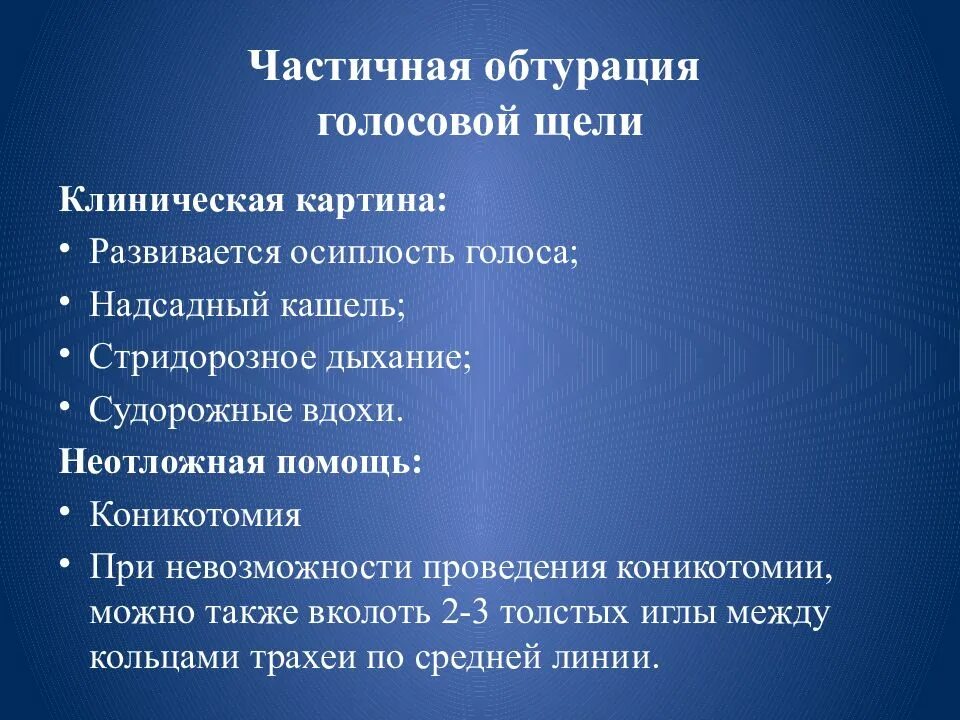 Частичная обтурация голосовой щели

Клиническая картина:

• Развивается осиплость голоса;
• Надсадный кашель;
• Стридорозное дыхание;
• Судорожные вдохи.

Неотложная помощь:

• Коникотомия
• При невозможности проведения коникотомии, можно также вколоть 2-3 толстых иглы между кольцами трахеи по средней линии.